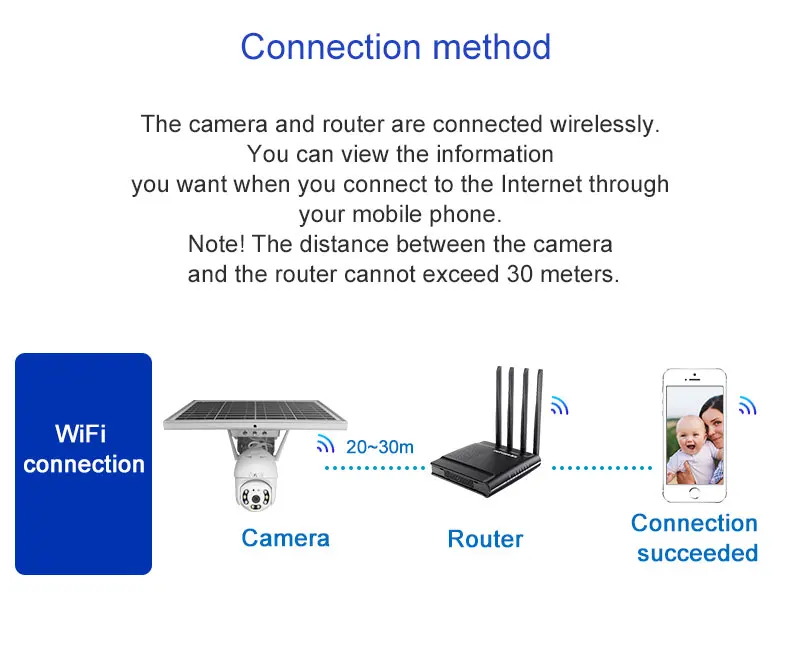 Connection method

The camera and router are connected wirelessly. You can view the information you want when you connect to the Internet through your mobile phone. Note! The distance between the camera and the router cannot exceed 30 meters.

WiFi connection

20~30m

Camera

Router

Connection succeeded